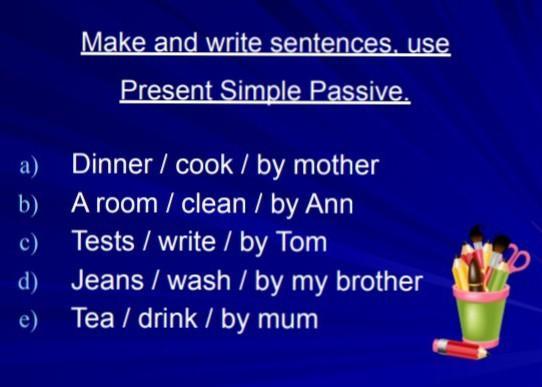 Make and write sentences, use

Present Simple Passive.

a) Dinner / cook / by mother
b) A room / clean / by Ann
c) Tests / write / by Tom
d) Jeans / wash / by my brother
e) Tea / drink / by mum